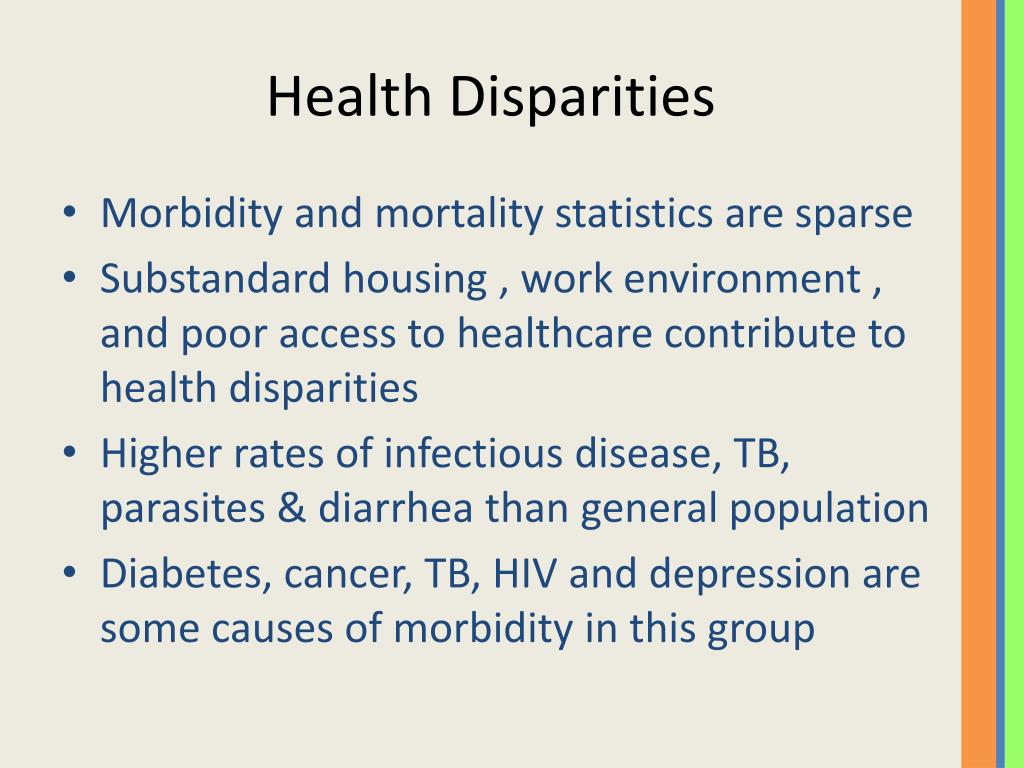 Health Disparities

• Morbidity and mortality statistics are sparse
• Substandard housing , work environment , and poor access to healthcare contribute to health disparities
• Higher rates of infectious disease, TB, parasites & diarrhea than general population
• Diabetes, cancer, TB, HIV and depression are some causes of morbidity in this group